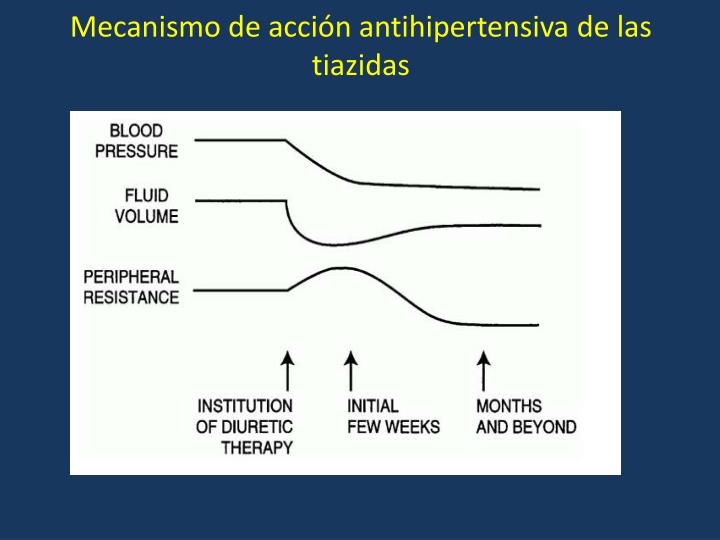 Mecanismo de acción antihipertensiva de las tiazidas

BLOOD PRESSURE

FLUID VOLUME

PERIPHERAL RESISTANCE

INSTITUTION OF DIURETIC THERAPY

INITIAL FEW WEEKS

MONTHS AND BEYOND